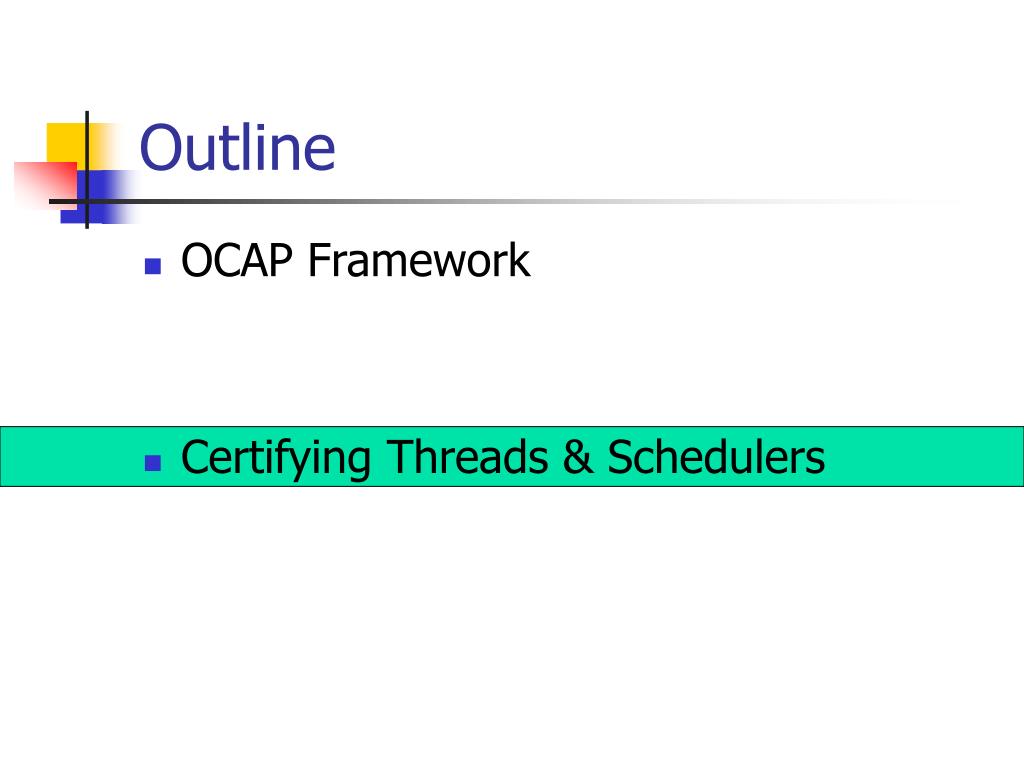 Outline

OCAP Framework

Certifying Threads & Schedulers